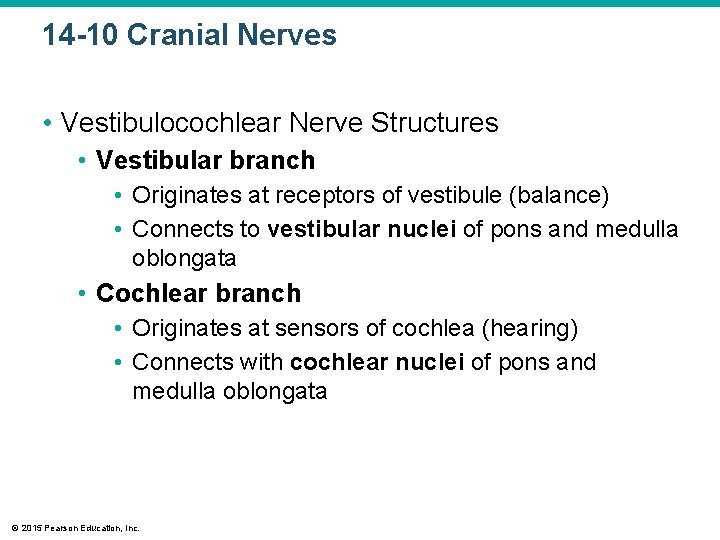 14-10 Cranial Nerves

• Vestibulocochlear Nerve Structures
• Vestibular branch
• Originates at receptors of vestibule (balance)
• Connects to vestibular nuclei of pons and medulla oblongata
• Cochlear branch
• Originates at sensors of cochlea (hearing)
• Connects with cochlear nuclei of pons and medulla oblongata

© 2015 Pearson Education, Inc.